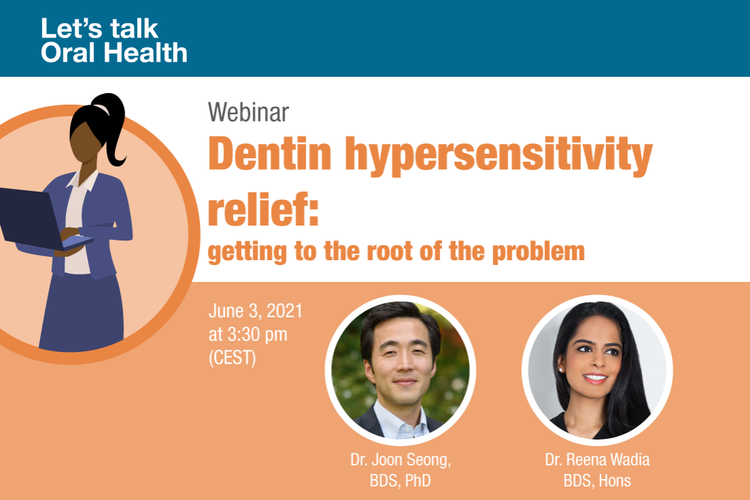 Let's talk
Oral Health

Webinar

Dentin hypersensitivity relief:

getting to the root of the problem

June 3, 2021
at 3:30 pm
(CEST)

Dr. Joon Seong,
BDS, PhD

Dr. Reena Wadia
BDS, Hons